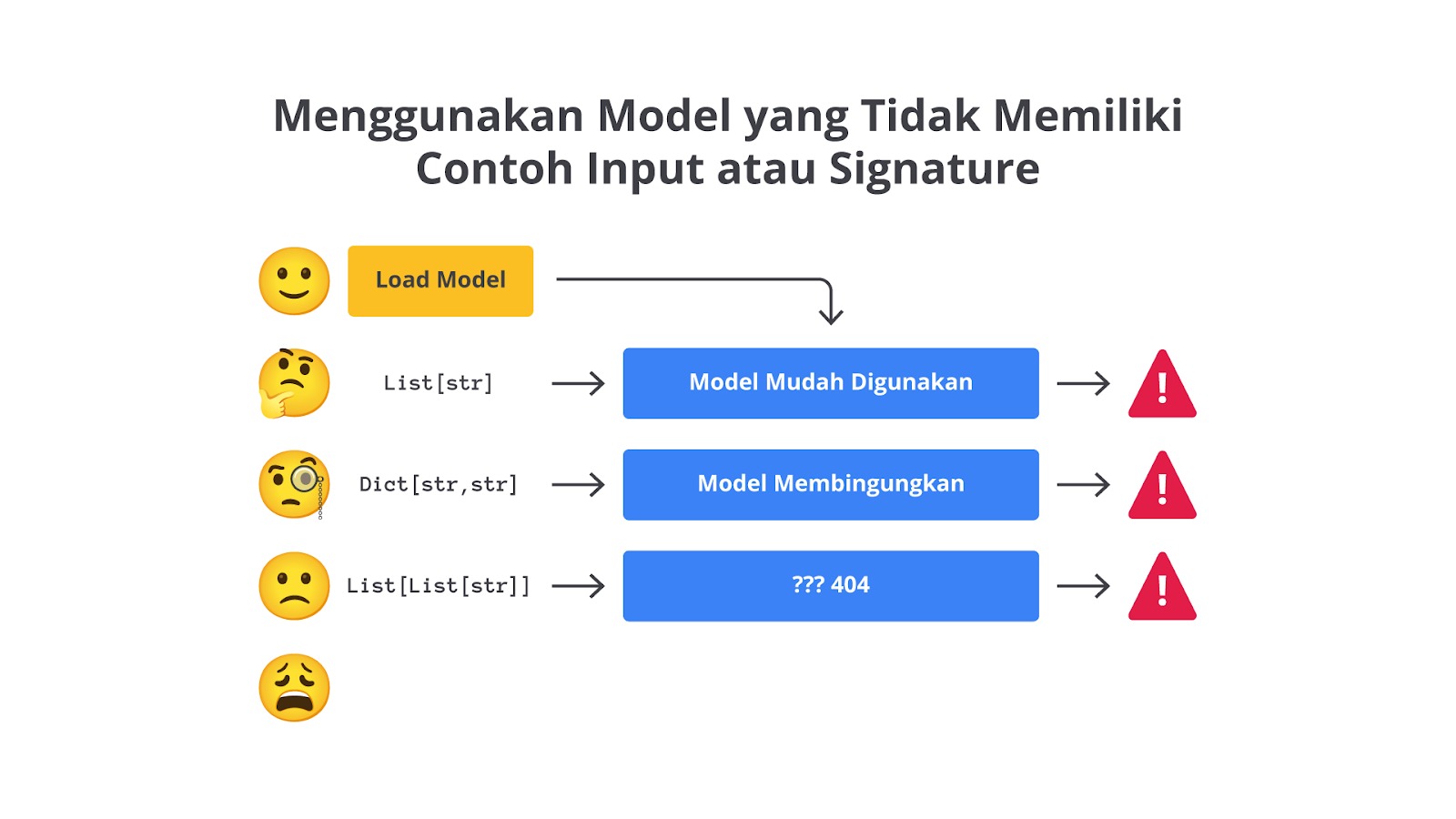 Menggunakan Model yang Tidak Memiliki Contoh Input atau Signature

Load Model

List[str]

Model Mudah Digunakan

!

Dict[str,str]

Model Membingungkan

!

List[List[str]]

??? 404

!